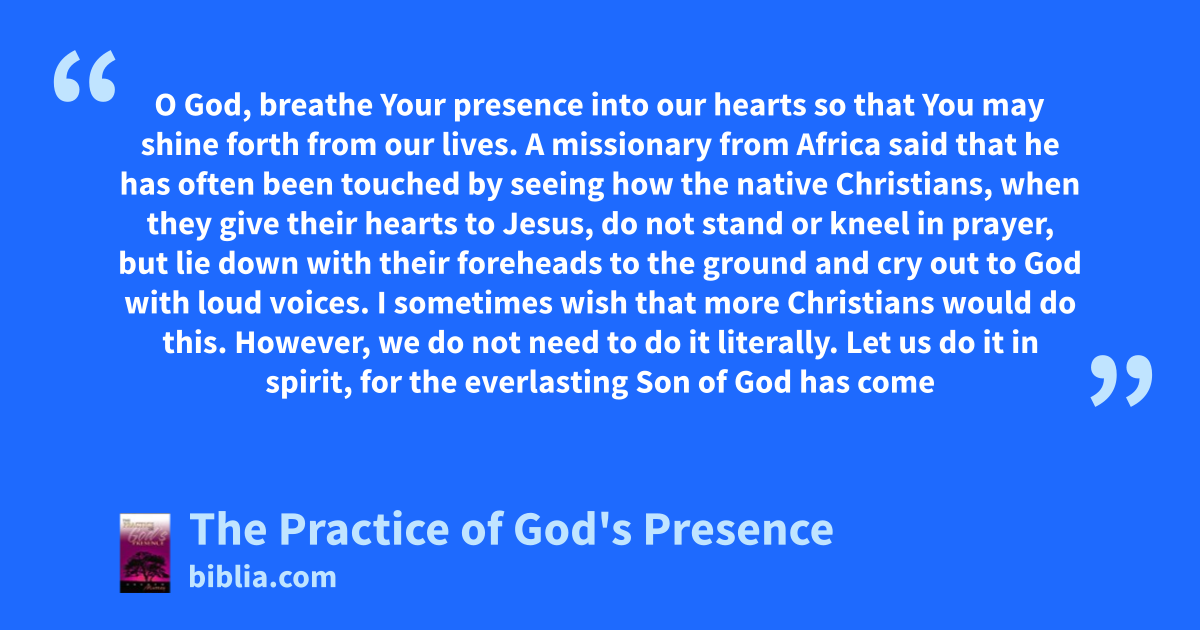 “

O God, breathe Your presence into our hearts so that You may shine forth from our lives. A missionary from Africa said that he has often been touched by seeing how the native Christians, when they give their hearts to Jesus, do not stand or kneel in prayer, but lie down with their foreheads to the ground and cry out to God with loud voices. I sometimes wish that more Christians would do this. However, we do not need to do it literally. Let us do it in spirit, for the everlasting Son of God has come

”

The Practice of God's Presence
biblia.com